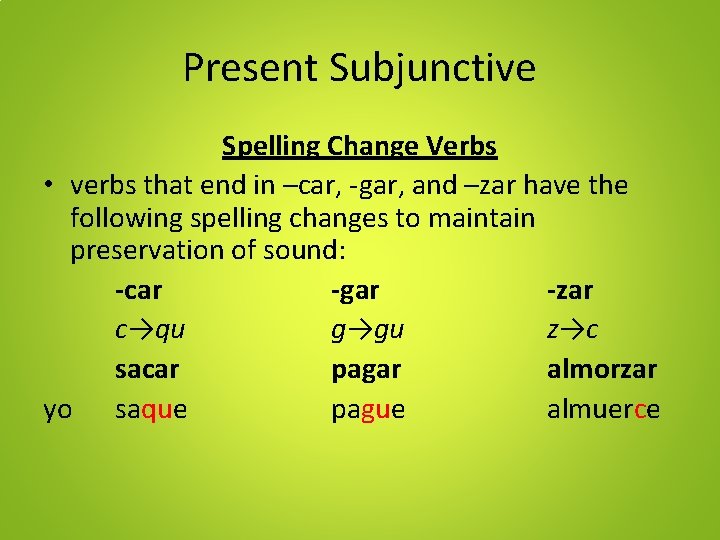 Present Subjunctive

Spelling Change Verbs

• verbs that end in –car, -gar, and –zar have the following spelling changes to maintain preservation of sound:

| | -car | -gar | -zar |
|---|---|---|---|
| | c→qu | g→gu | z→c |
| | sacar | pagar | almorzar |
| yo | saque | pague | almuerce |